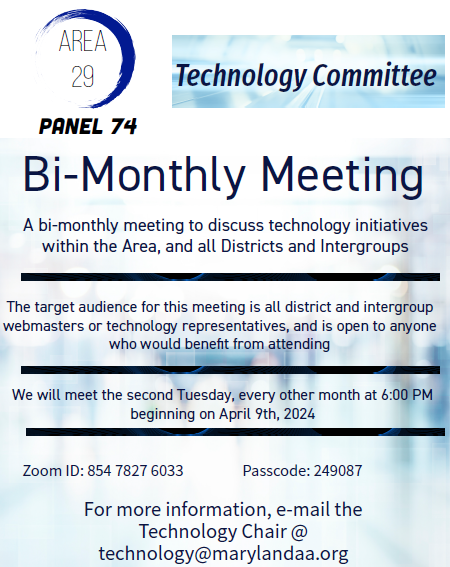 AREA
29

PANEL 74

Technology Committee

Bi-Monthly Meeting

A bi-monthly meeting to discuss technology initiatives within the Area, and all Districts and Intergroups

The target audience for this meeting is all district and intergroup webmasters or technology representatives, and is open to anyone who would benefit from attending

We will meet the second Tuesday, every other month at 6:00 PM beginning on April 9th, 2024

Zoom ID: 854 7827 6033

Passcode: 249087

For more information, e-mail the Technology Chair @ technology@marylandaa.org